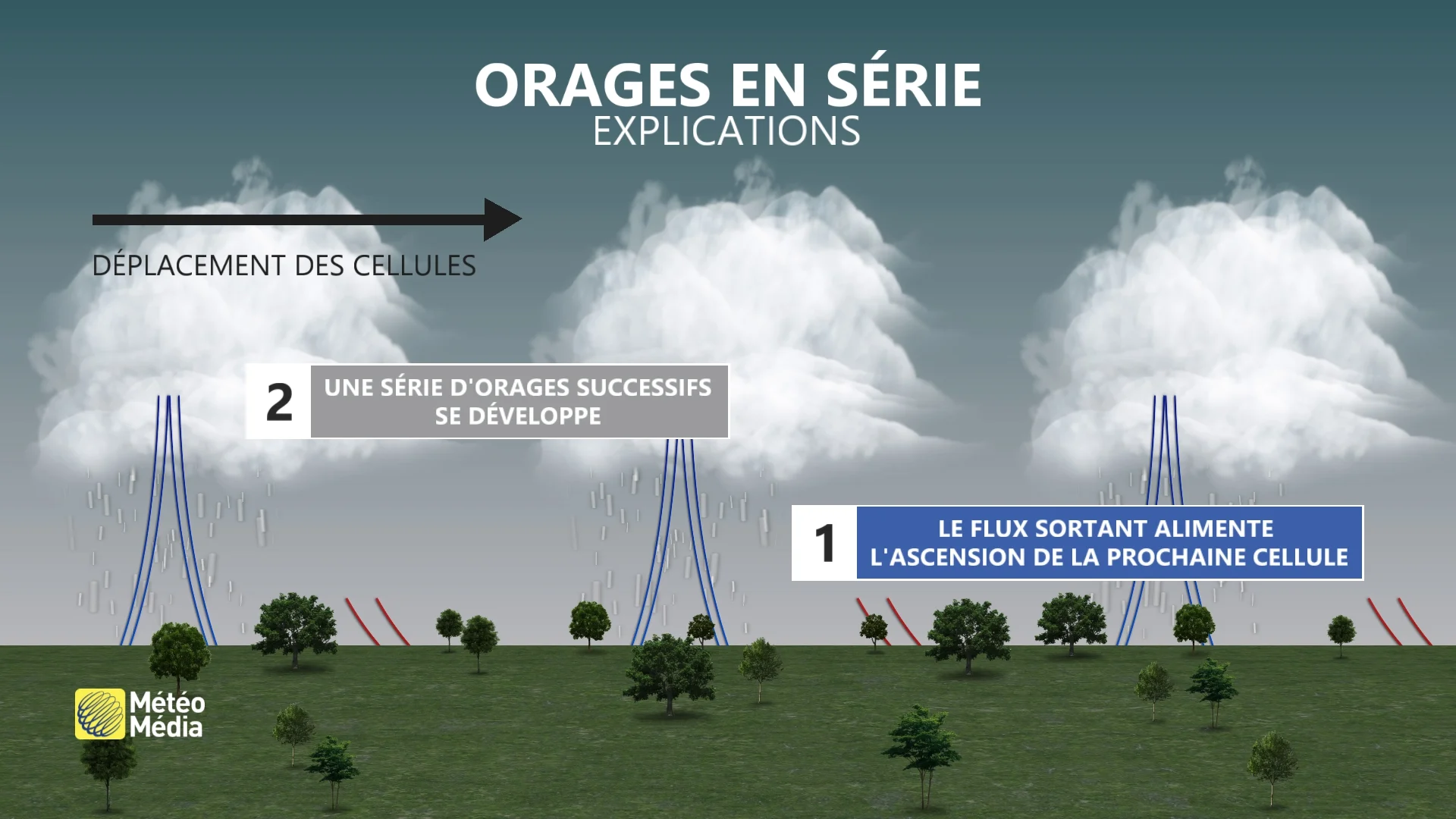 ORAGES EN SÉRIE
EXPLICATIONS

DÉPLACEMENT DES CELLULES

2 UNE SÉRIE D'ORAGES SUCCESSIFS SE DÉVELOPPE

1 LE FLUX SORTANT ALIMENTE L'ASCENSION DE LA PROCHAINE CELLULE

Météo Média